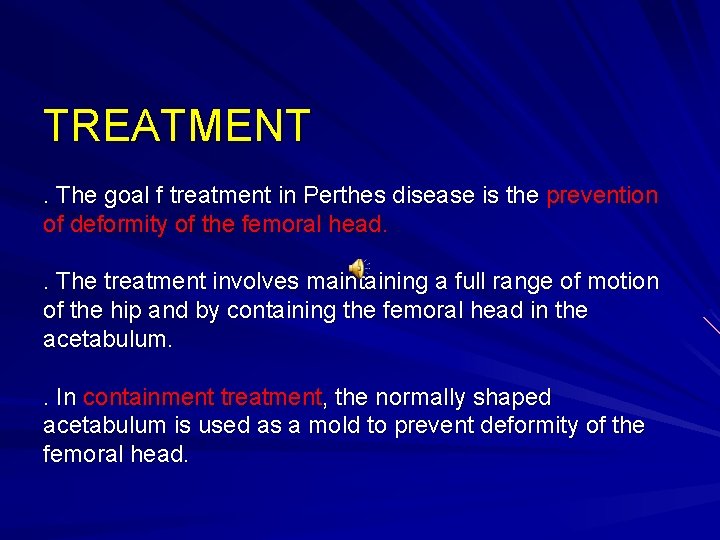 TREATMENT

. The goal f treatment in Perthes disease is the prevention of deformity of the femoral head.

. The treatment involves maintaining a full range of motion of the hip and by containing the femoral head in the acetabulum.

. In containment treatment, the normally shaped acetabulum is used as a mold to prevent deformity of the femoral head.